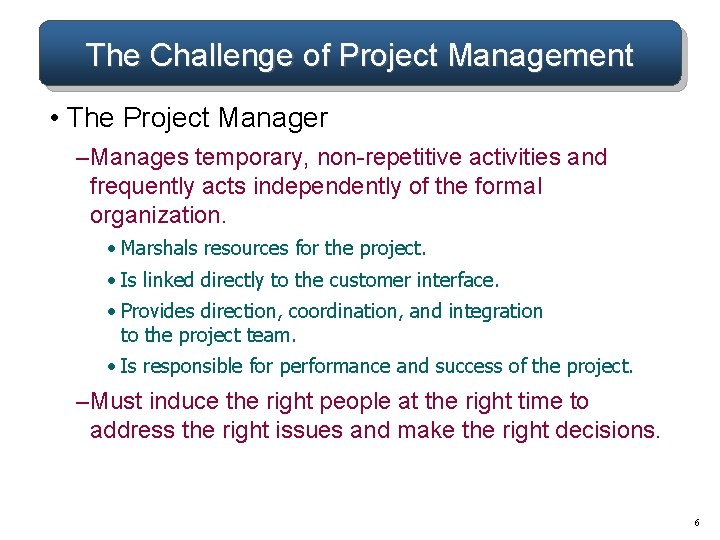 The Challenge of Project Management

• The Project Manager

–Manages temporary, non-repetitive activities and frequently acts independently of the formal organization.

• Marshals resources for the project.

• Is linked directly to the customer interface.

• Provides direction, coordination, and integration to the project team.

• Is responsible for performance and success of the project.

–Must induce the right people at the right time to address the right issues and make the right decisions.

6